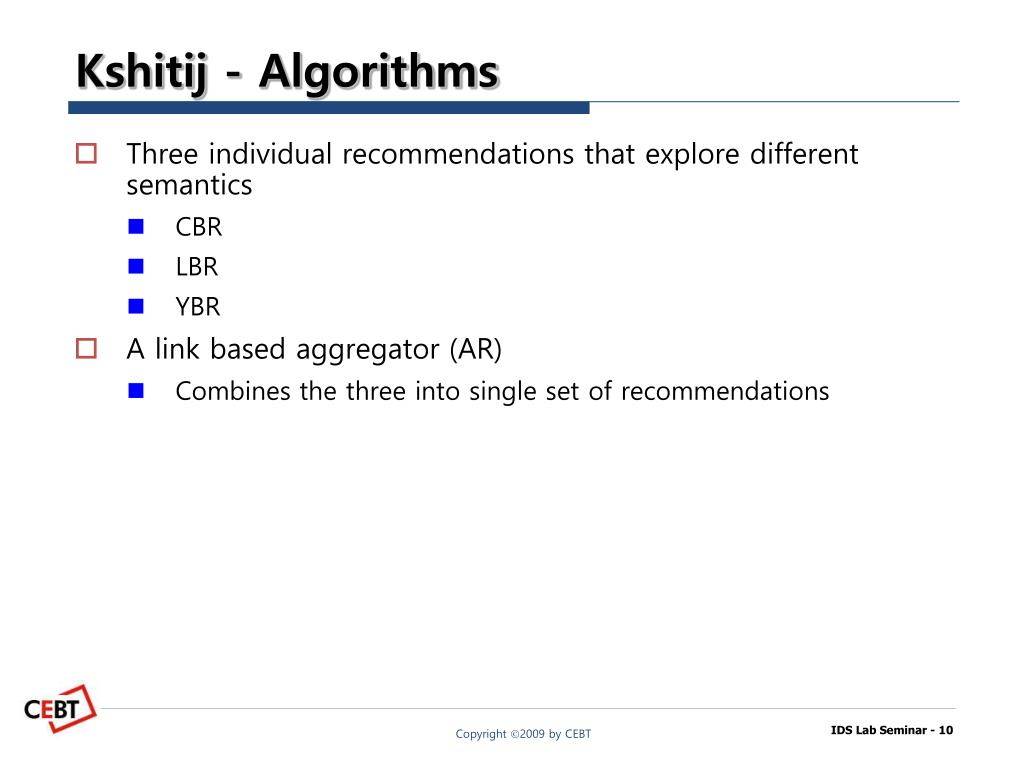 Kshitij - Algorithms

Three individual recommendations that explore different semantics

CBR

LBR

YBR

A link based aggregator (AR)

Combines the three into single set of recommendations

CEBT

Copyright ©2009 by CEBT

IDS Lab Seminar - 10